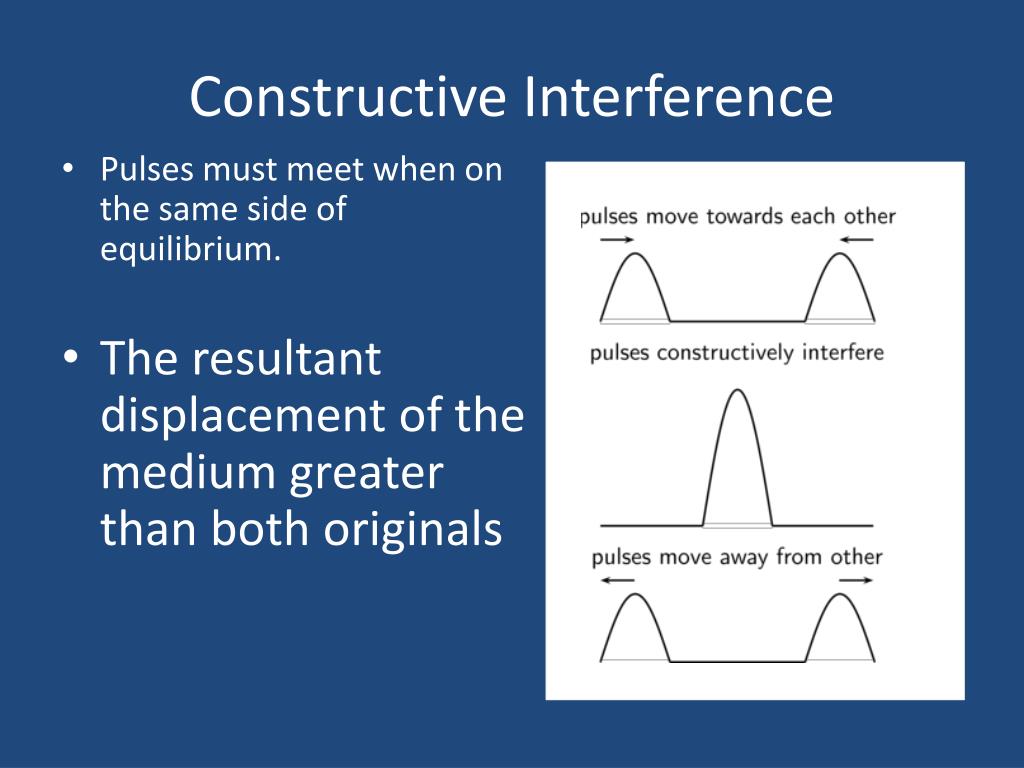 Constructive Interference

• Pulses must meet when on the same side of equilibrium.

• The resultant displacement of the medium greater than both originals

pulses move towards each other

pulses constructively interfere

pulses move away from other